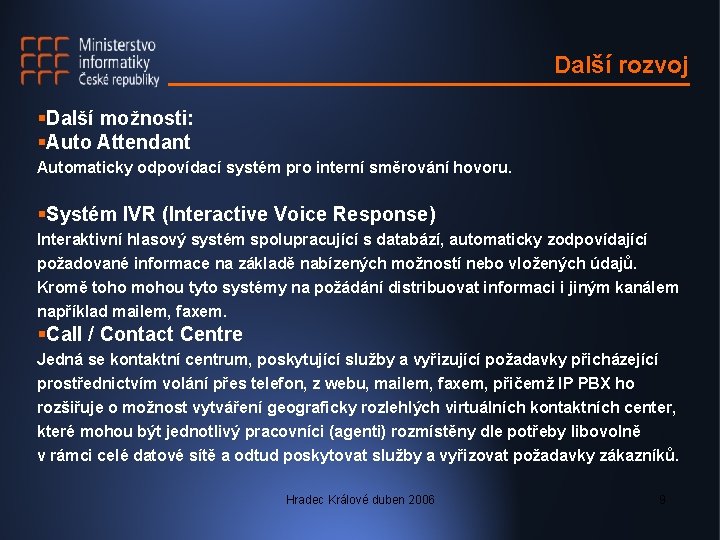 Ministerstvo informatiky České republiky

Další rozvoj

▪Další možnosti:
▪Auto Attendant
Automaticky odpovídací systém pro interní směrování hovoru.

▪Systém IVR (Interactive Voice Response)
Interaktivní hlasový systém spolupracující s databází, automaticky zodpovídající požadované informace na základě nabízených možností nebo vložených údajů. Kromě toho mohou tyto systémy na požádání distribuovat informaci i jiným kanálem například mailem, faxem.
▪Call / Contact Centre
Jedná se kontaktní centrum, poskytující služby a vyřizující požadavky přicházející prostřednictvím volání přes telefon, z webu, mailem, faxem, přičemž IP PBX ho rozšiřuje o možnost vytváření geograficky rozlehlých virtuálních kontaktních center, které mohou být jednotlivý pracovníci (agenti) rozmístěny dle potřeby libovolně v rámci celé datové sítě a odtud poskytovat služby a vyřizovat požadavky zákazníků.

Hradec Králové duben 2006

9